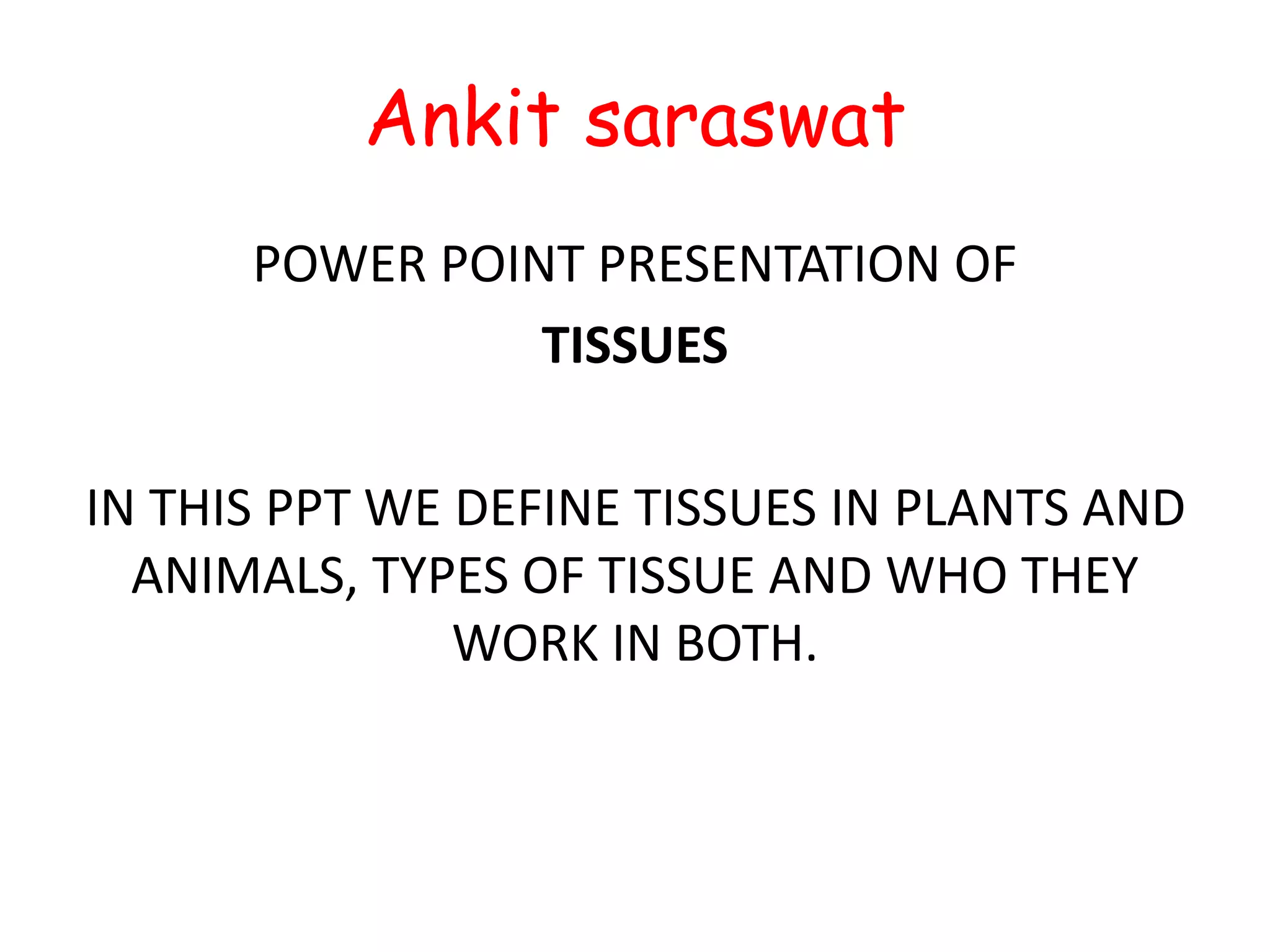 Ankit saraswat

POWER POINT PRESENTATION OF

TISSUES

IN THIS PPT WE DEFINE TISSUES IN PLANTS AND ANIMALS, TYPES OF TISSUE AND WHO THEY WORK IN BOTH.